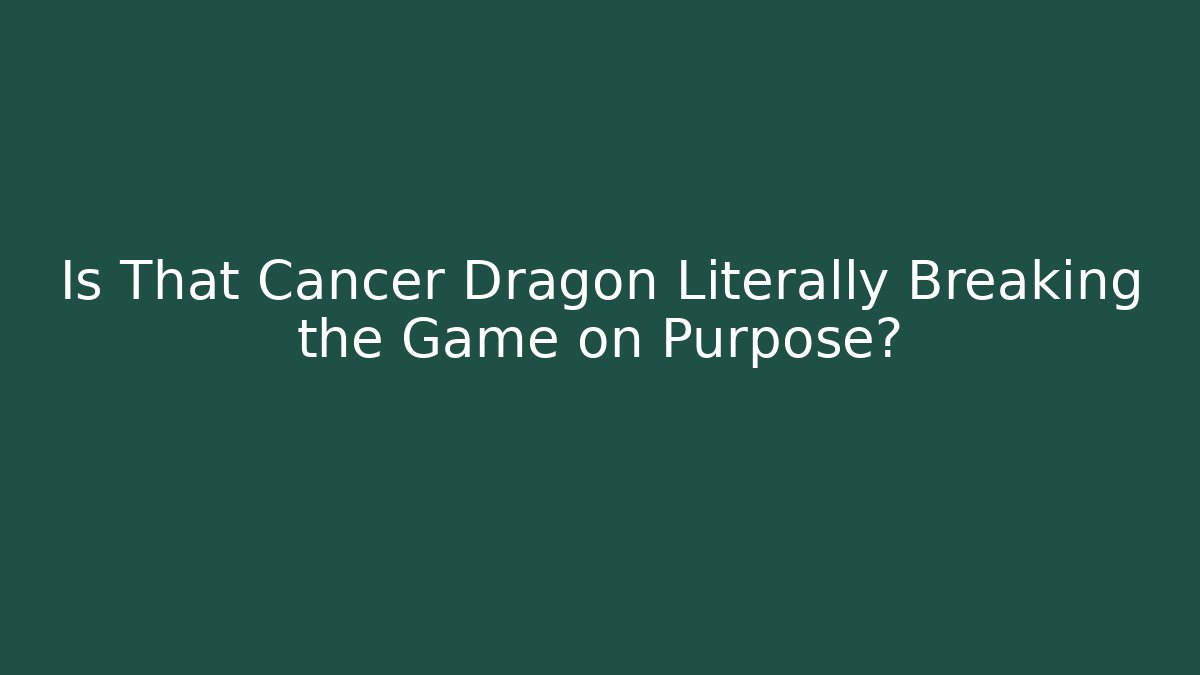 Is That Cancer Dragon Literally Breaking the Game on Purpose?